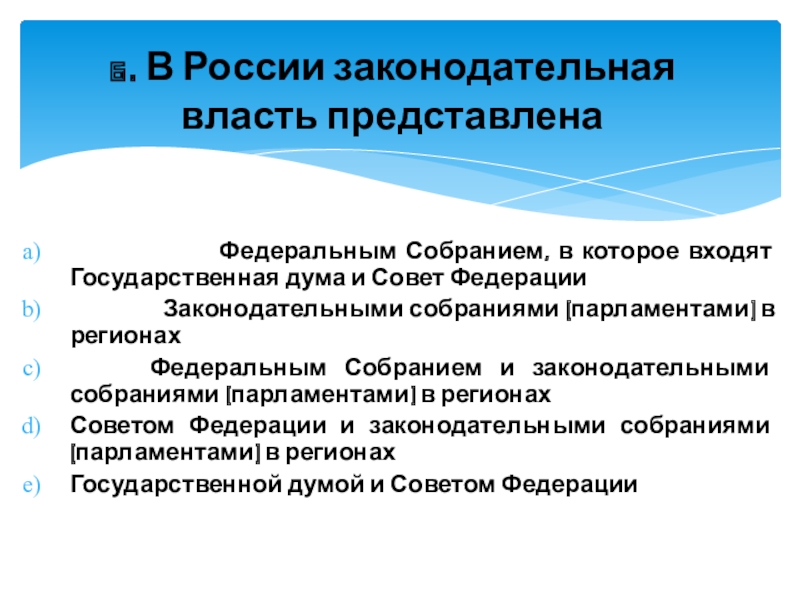 6. В России законодательная власть представлена

a) Федеральным Собранием, в которое входят Государственная дума и Совет Федерации
b) Законодательными собраниями [парламентами] в регионах
c) Федеральным Собранием и законодательными собраниями [парламентами] в регионах
d) Советом Федерации и законодательными собраниями [парламентами] в регионах
e) Государственной думой и Советом Федерации